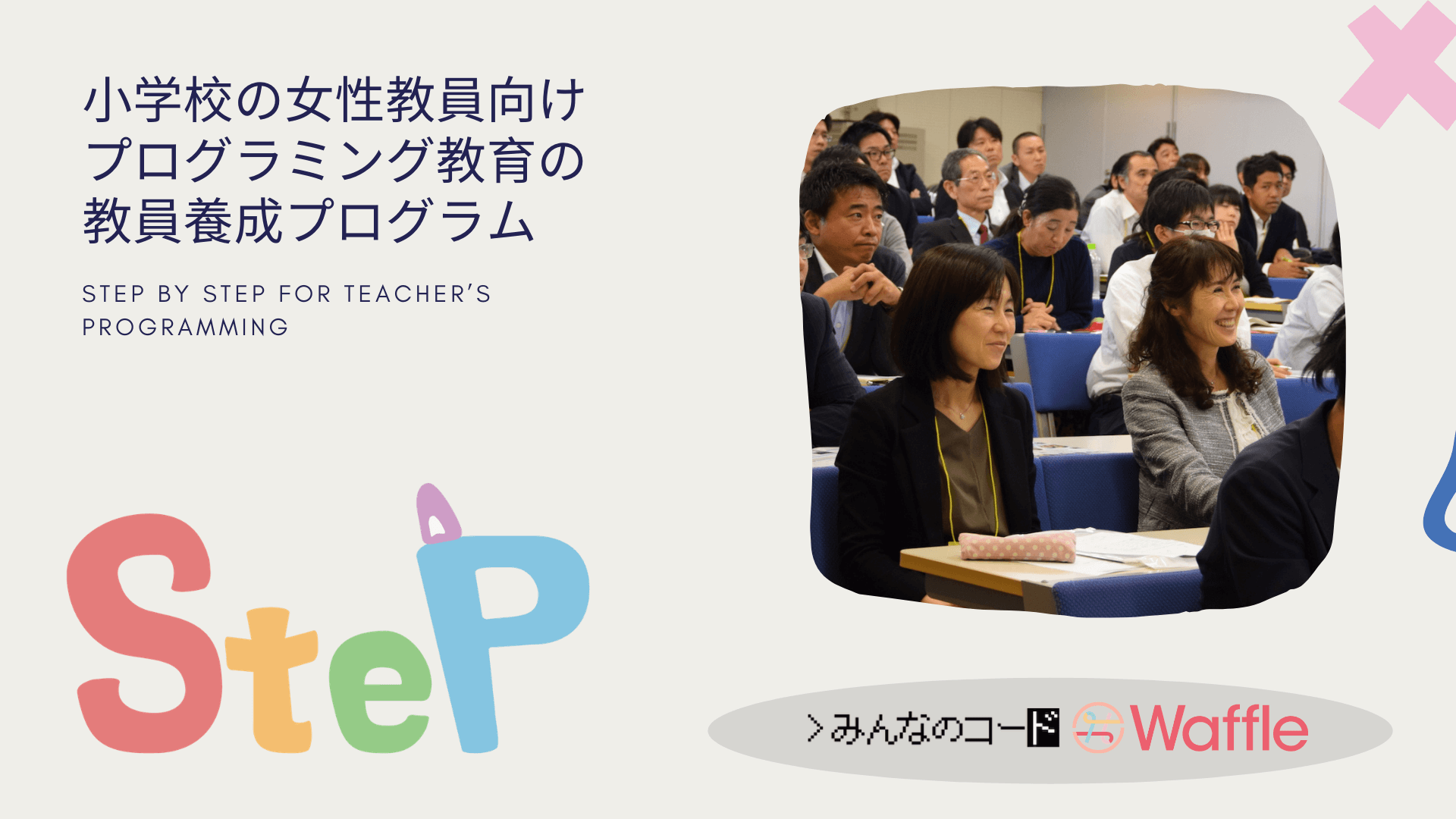 小学校の女性教員向け
プログラミング教育の
教員養成プログラム

STEP BY STEP FOR TEACHER'S PROGRAMMING

SteP

>みんなのコード Waffle